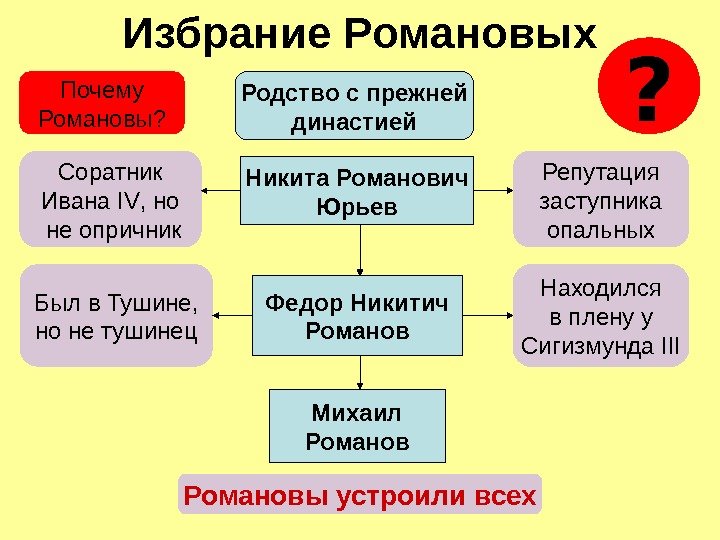 Избрание Романовых

?

Почему Романовы?

Родство с прежней династией

Соратник Ивана IV, но не опричник

Никита Романович Юрьев

Репутация заступника опальных

Был в Тушине, но не тушинец

Федор Никитич Романов

Находился в плену у Сигизмунда III

Михаил Романов

Романовы устроили всех